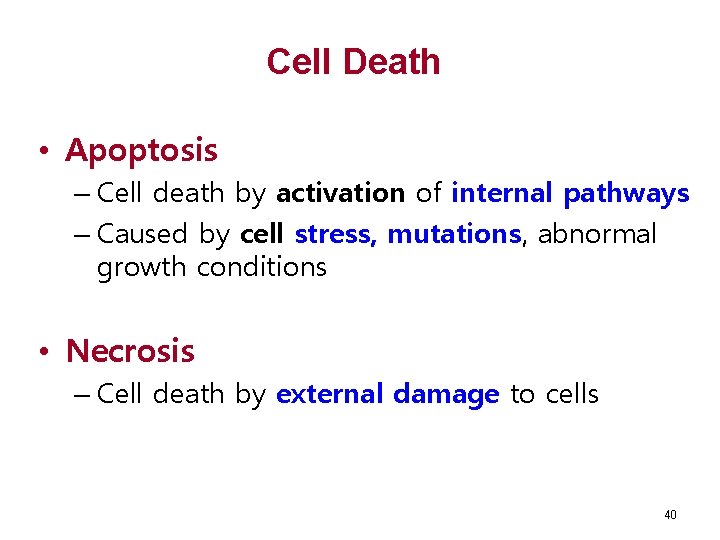 Cell Death

• Apoptosis
– Cell death by activation of internal pathways
– Caused by cell stress, mutations, abnormal growth conditions

• Necrosis
– Cell death by external damage to cells

40